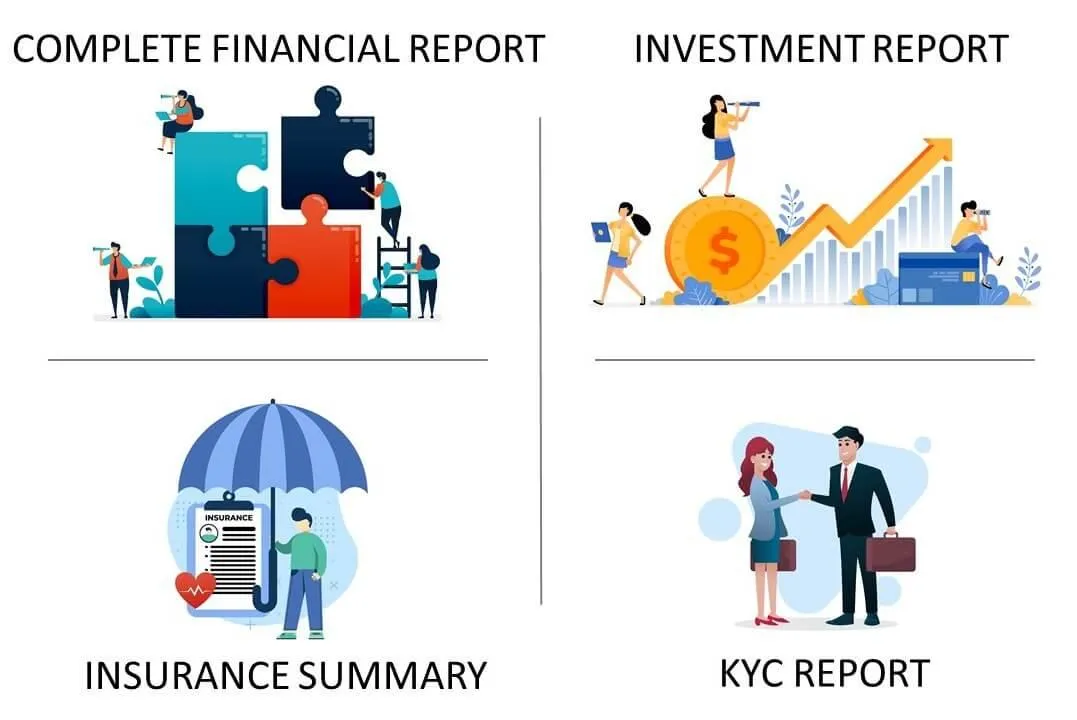 COMPLETE FINANCIAL REPORT

INVESTMENT REPORT

$

INSURANCE

INSURANCE SUMMARY

KYC REPORT